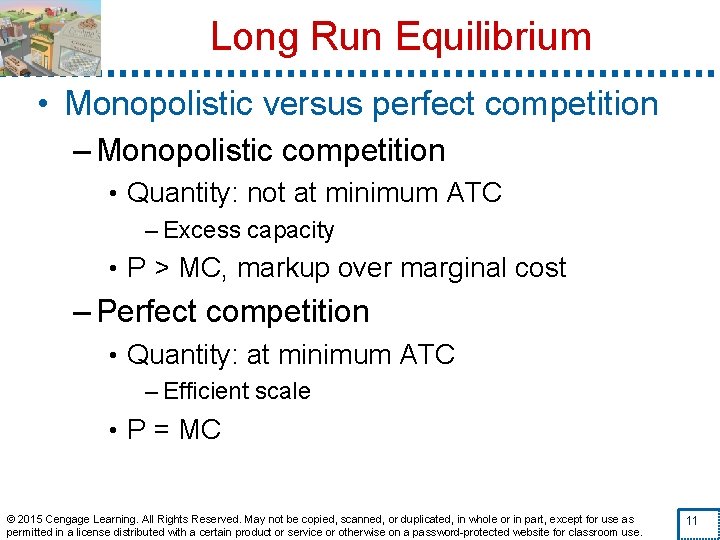 Long Run Equilibrium

• Monopolistic versus perfect competition

– Monopolistic competition

• Quantity: not at minimum ATC

– Excess capacity

• P > MC, markup over marginal cost

– Perfect competition

• Quantity: at minimum ATC

– Efficient scale

• P = MC

© 2015 Cengage Learning. All Rights Reserved. May not be copied, scanned, or duplicated, in whole or in part, except for use as permitted in a license distributed with a certain product or service or otherwise on a password-protected website for classroom use.

11